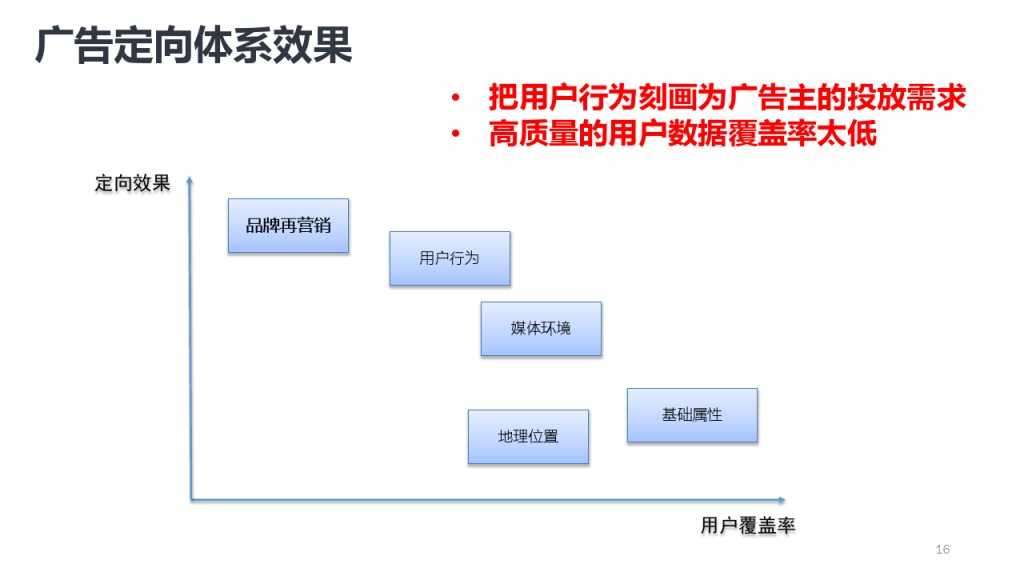 广告定向体系效果

• 把用户行为刻画为广告主的投放需求
• 高质量的用户数据覆盖率太低

定向效果

品牌再营销

用户行为

媒体环境

基础属性

地理位置

用户覆盖率

16